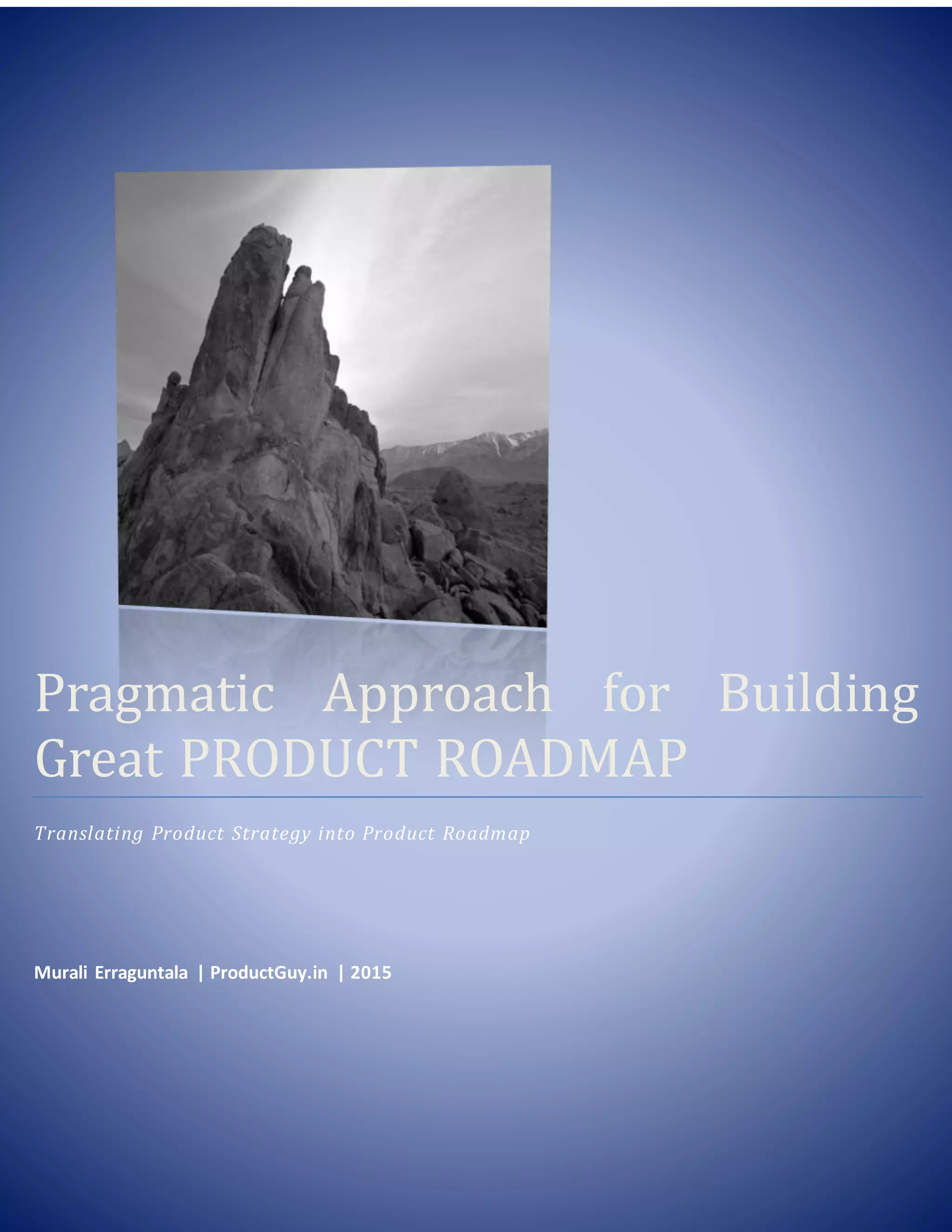 Pragmatic Approach for Building Great PRODUCT ROADMAP

Translating Product Strategy into Product Roadmap

Murali Erraguntala | ProductGuy.in | 2015